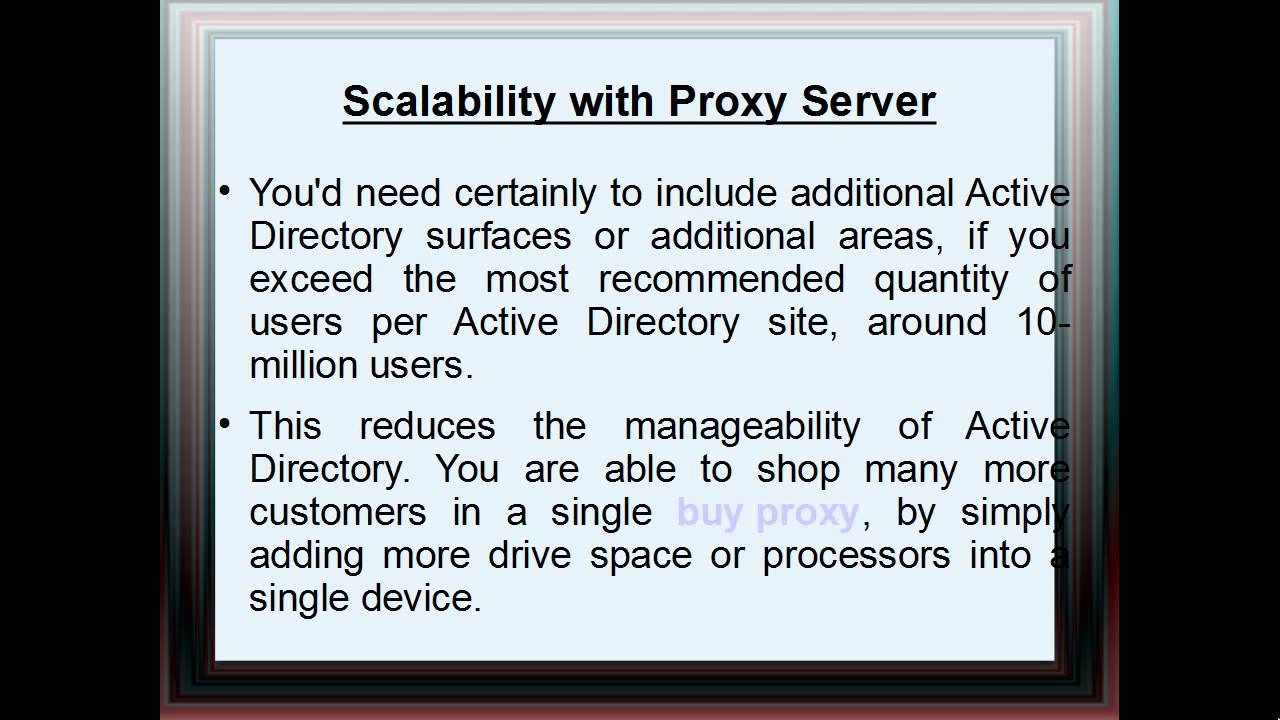 Scalability with Proxy Server

• You'd need certainly to include additional Active Directory surfaces or additional areas, if you exceed the most recommended quantity of users per Active Directory site, around 10-million users.

• This reduces the manageability of Active Directory. You are able to shop many more customers in a single buy proxy, by simply adding more drive space or processors into a single device.